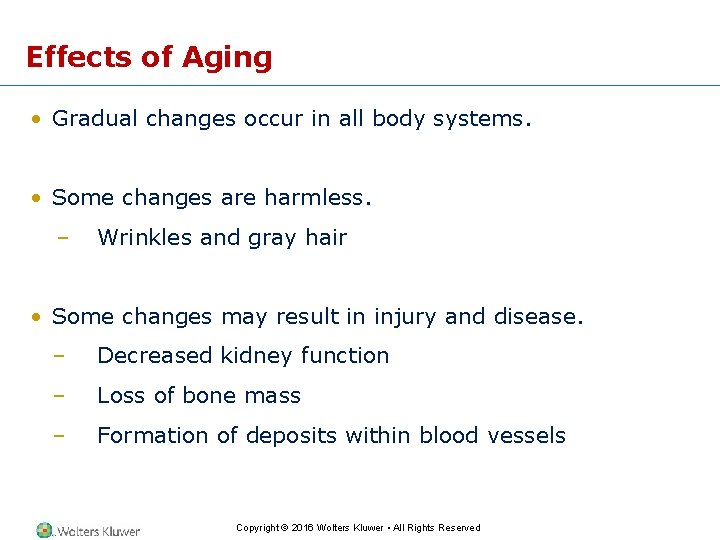 Effects of Aging

• Gradual changes occur in all body systems.

• Some changes are harmless.
– Wrinkles and gray hair

• Some changes may result in injury and disease.
– Decreased kidney function
– Loss of bone mass
– Formation of deposits within blood vessels

Wolters Kluwer

Copyright © 2016 Wolters Kluwer • All Rights Reserved